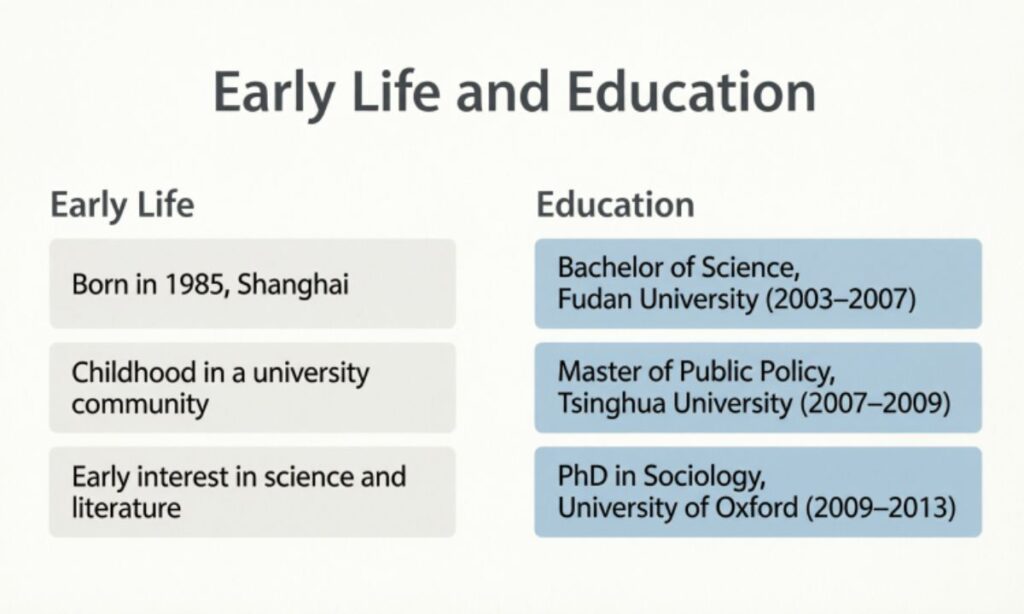 Early Life and Education

Early Life

Born in 1985, Shanghai

Childhood in a university community

Early interest in science and literature

Education

Bachelor of Science, Fudan University (2003–2007)

Master of Public Policy, Tsinghua University (2007–2009)

PhD in Sociology, University of Oxford (2009–2013)